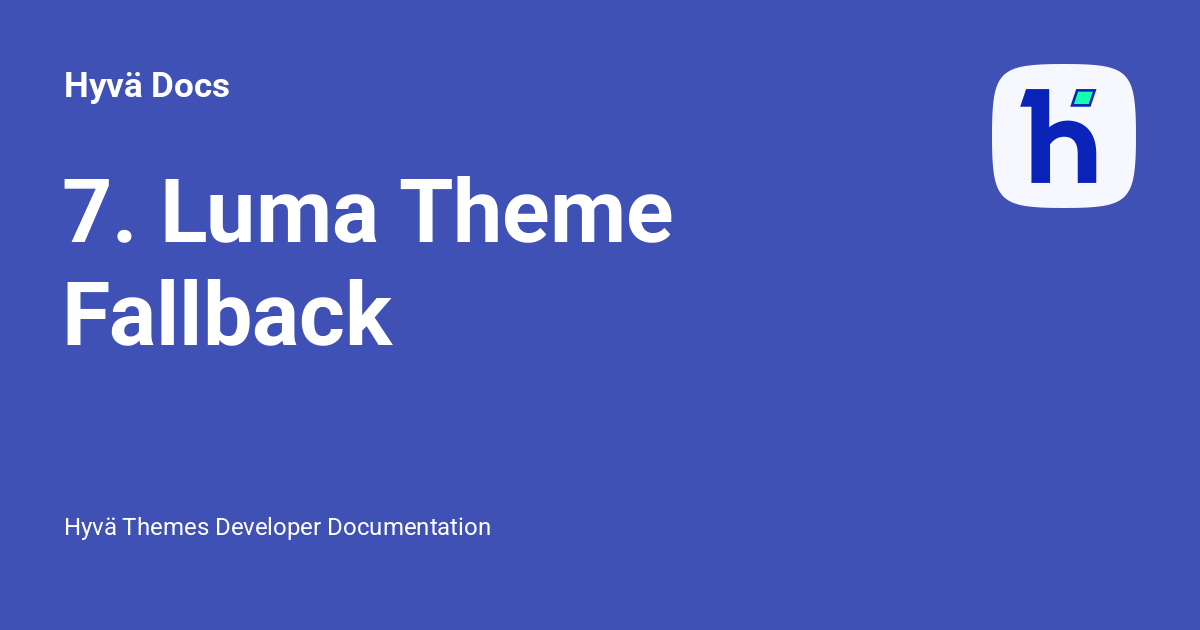 Hyvä Docs

7. Luma Theme Fallback

Hyvä Themes Developer Documentation